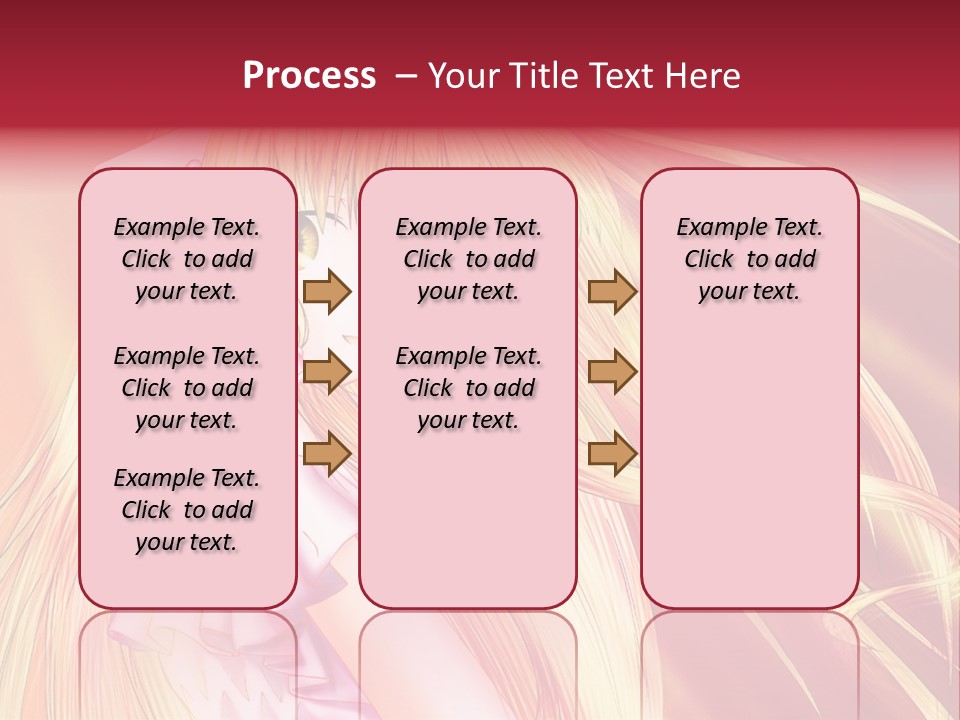 Process – Your Title Text Here

Example Text. Click to add your text.

Example Text. Click to add your text.

Example Text. Click to add your text.

Example Text. Click to add your text.

Example Text. Click to add your text.

Example Text. Click to add your text.